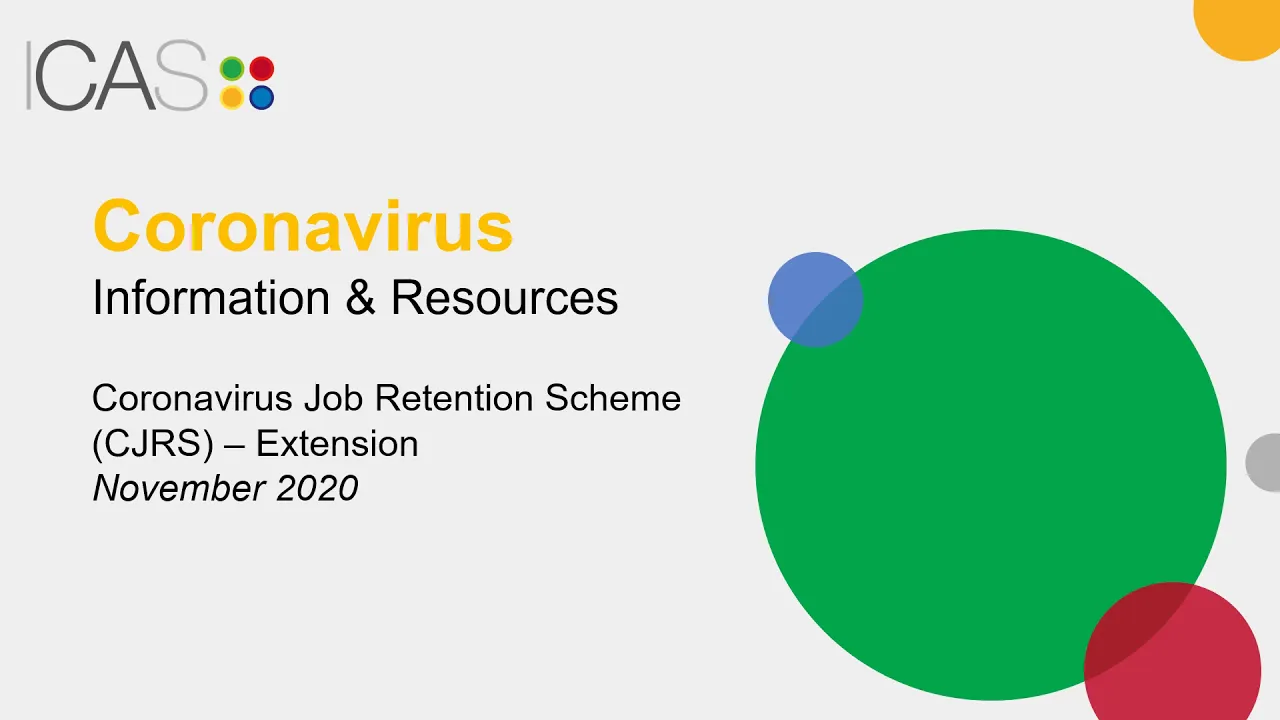 ICAS

Coronavirus
Information & Resources

Coronavirus Job Retention Scheme (CJRS) – Extension
November 2020